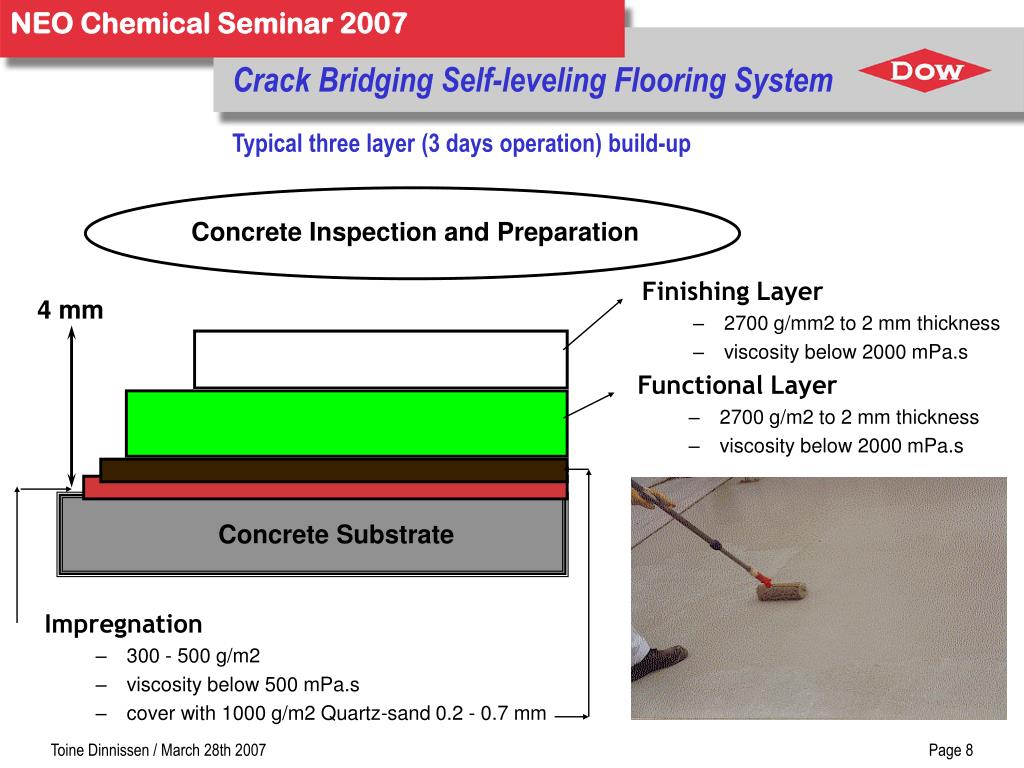 NEO Chemical Seminar 2007

Crack Bridging Self-leveling Flooring System

DOW

Typical three layer (3 days operation) build-up

Concrete Inspection and Preparation

4 mm

Finishing Layer
– 2700 g/mm2 to 2 mm thickness
– viscosity below 2000 mPa.s

Functional Layer
– 2700 g/m2 to 2 mm thickness
– viscosity below 2000 mPa.s

Concrete Substrate

Impregnation
– 300 - 500 g/m2
– viscosity below 500 mPa.s
– cover with 1000 g/m2 Quartz-sand 0.2 - 0.7 mm

Toine Dinnissen / March 28th 2007

Page 8